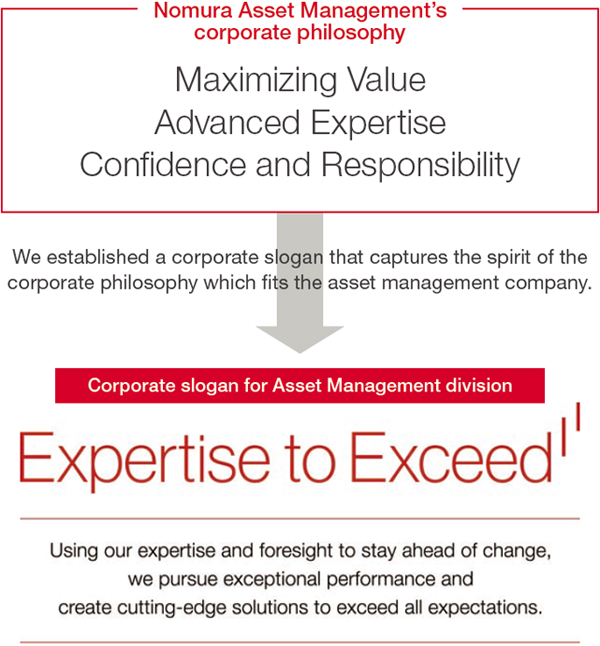 Nomura Asset Management's corporate philosophy

Maximizing Value
Advanced Expertise
Confidence and Responsibility

We established a corporate slogan that captures the spirit of the corporate philosophy which fits the asset management company.

Corporate slogan for Asset Management division

Expertise to Exceed

Using our expertise and foresight to stay ahead of change, we pursue exceptional performance and create cutting-edge solutions to exceed all expectations.